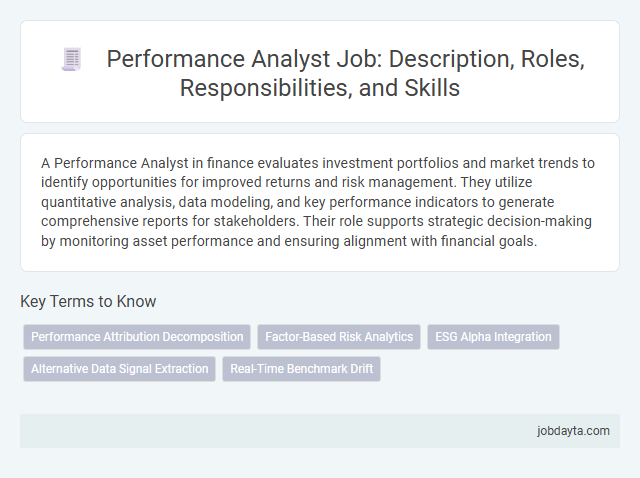 Performance Analyst Job: Description, Roles, Responsibilities, and Skills

A Performance Analyst in finance evaluates investment portfolios and market trends to identify opportunities for improved returns and risk management. They utilize quantitative analysis, data modeling, and key performance indicators to generate comprehensive reports for stakeholders. Their role supports strategic decision-making by monitoring asset performance and ensuring alignment with financial goals.

Key Terms to Know

Performance Attribution Decomposition

Factor-Based Risk Analytics

ESG Alpha Integration

Alternative Data Signal Extraction

Real-Time Benchmark Drift

jobdayta.com